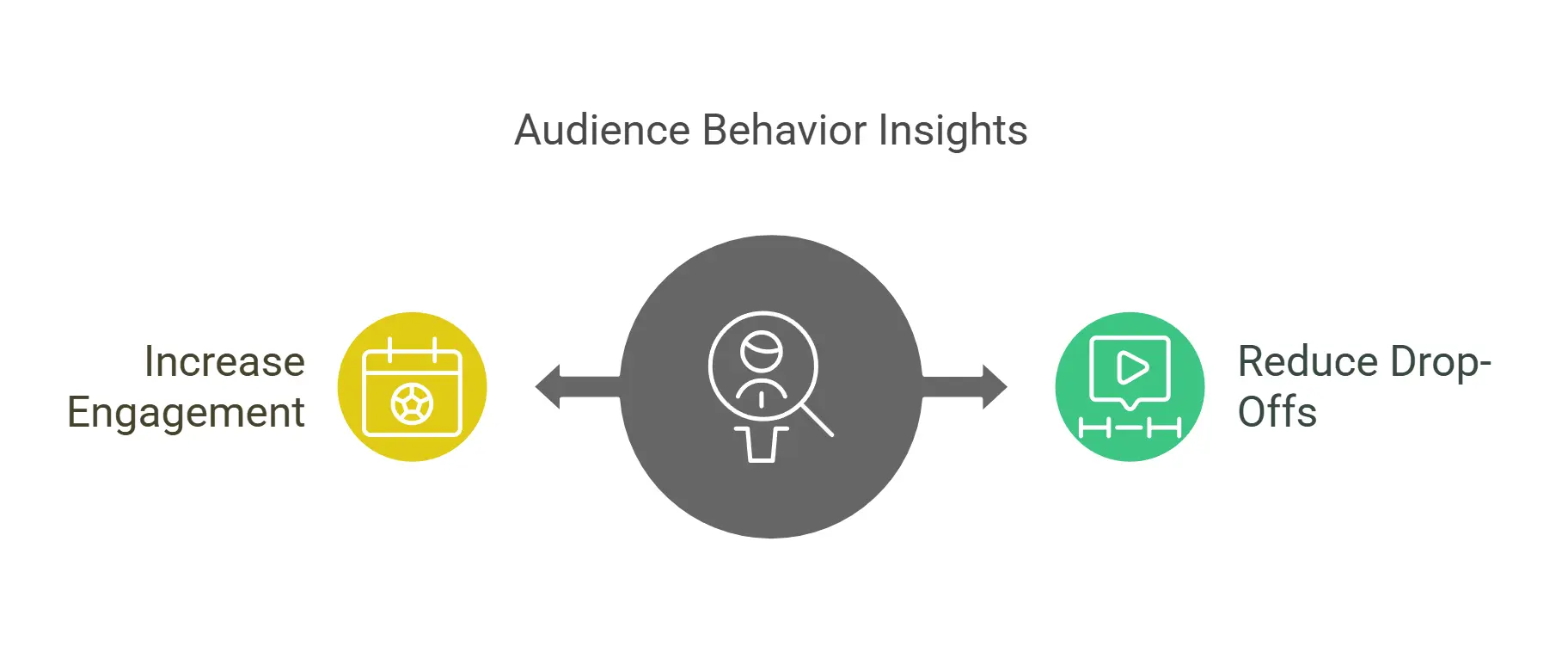 Audience Behavior Insights

Increase Engagement

Reduce Drop-Offs